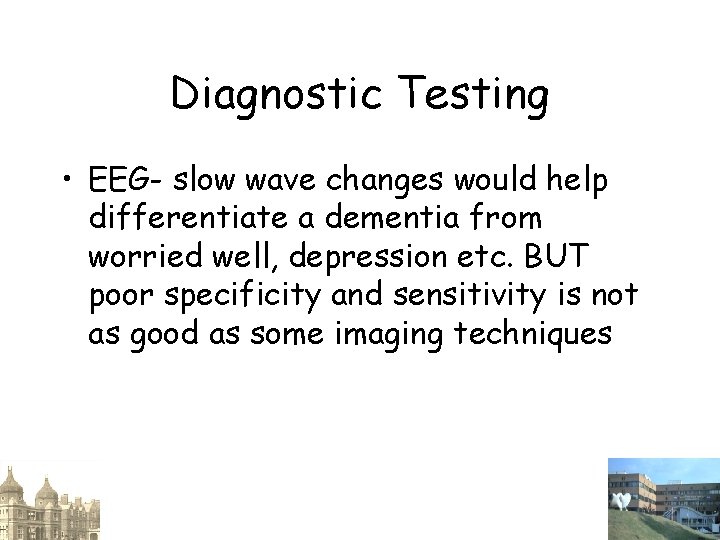 Diagnostic Testing

• EEG- slow wave changes would help differentiate a dementia from worried well, depression etc. BUT poor specificity and sensitivity is not as good as some imaging techniques